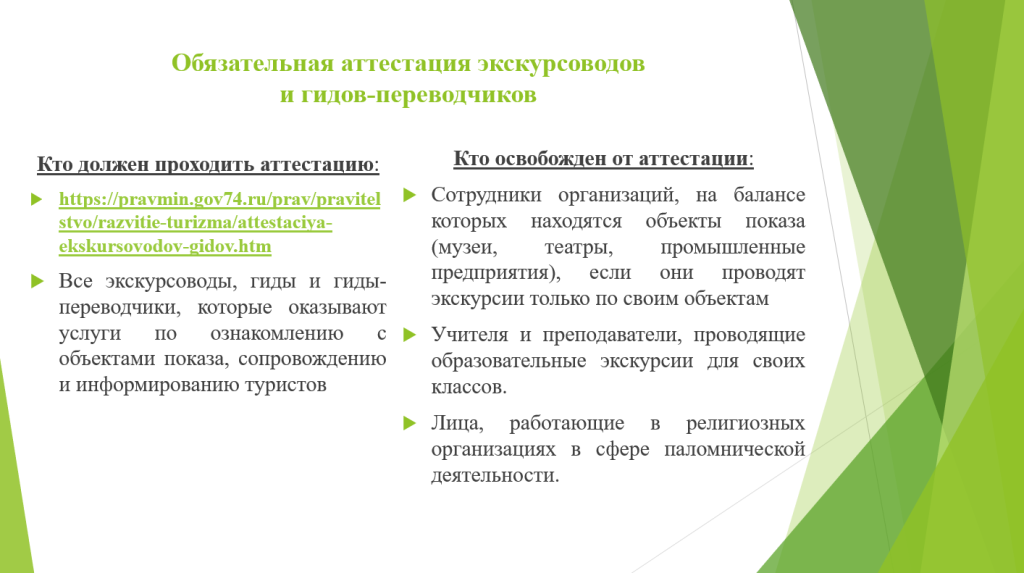 Обязательная аттестация экскурсоводов и гидов-переводчиков

Кто должен проходить аттестацию:

https://pravmin.gov74.ru/prav/pravitelstvo/razvitie-turizma/attestaciya-ekskursovodov-gidov.htm

Все экскурсоводы, гиды и гиды-переводчики, которые оказывают услуги по ознакомлению с объектами показа, сопровождению и информированию туристов

Кто освобожден от аттестации:

Сотрудники организаций, на балансе которых находятся объекты показа (музеи, театры, промышленные предприятия), если они проводят экскурсии только по своим объектам

Учителя и преподаватели, проводящие образовательные экскурсии для своих классов.

Лица, работающие в религиозных организациях в сфере паломнической деятельности.